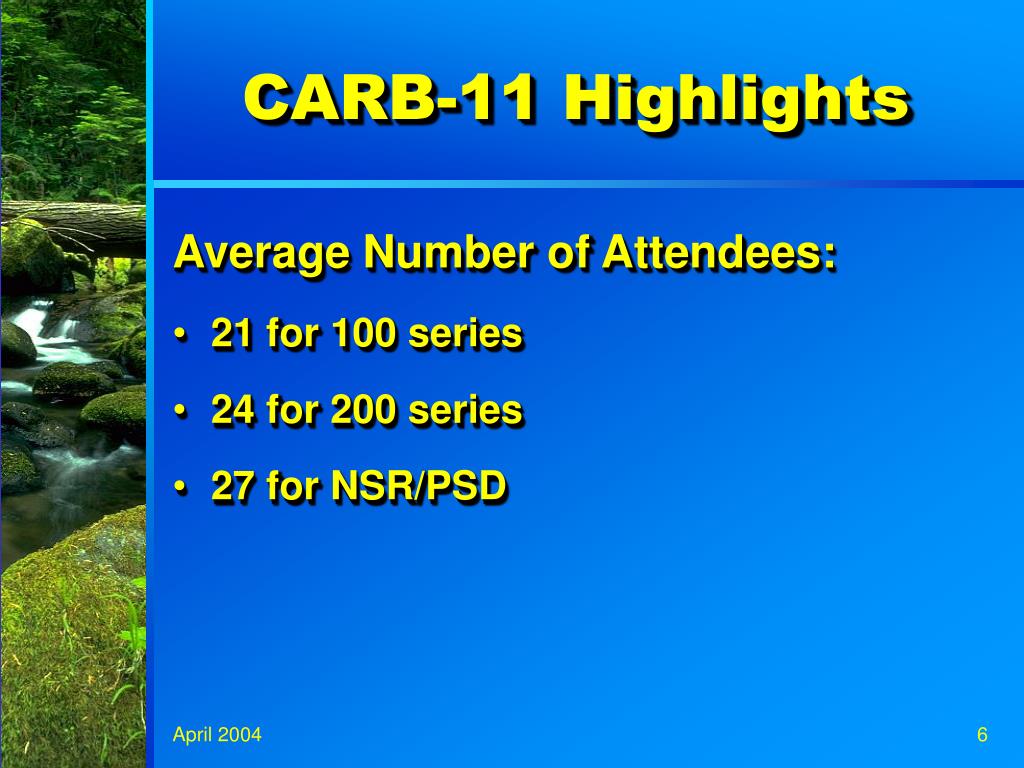 CARB-11 Highlights

Average Number of Attendees:

• 21 for 100 series
• 24 for 200 series
• 27 for NSR/PSD

April 2004

6